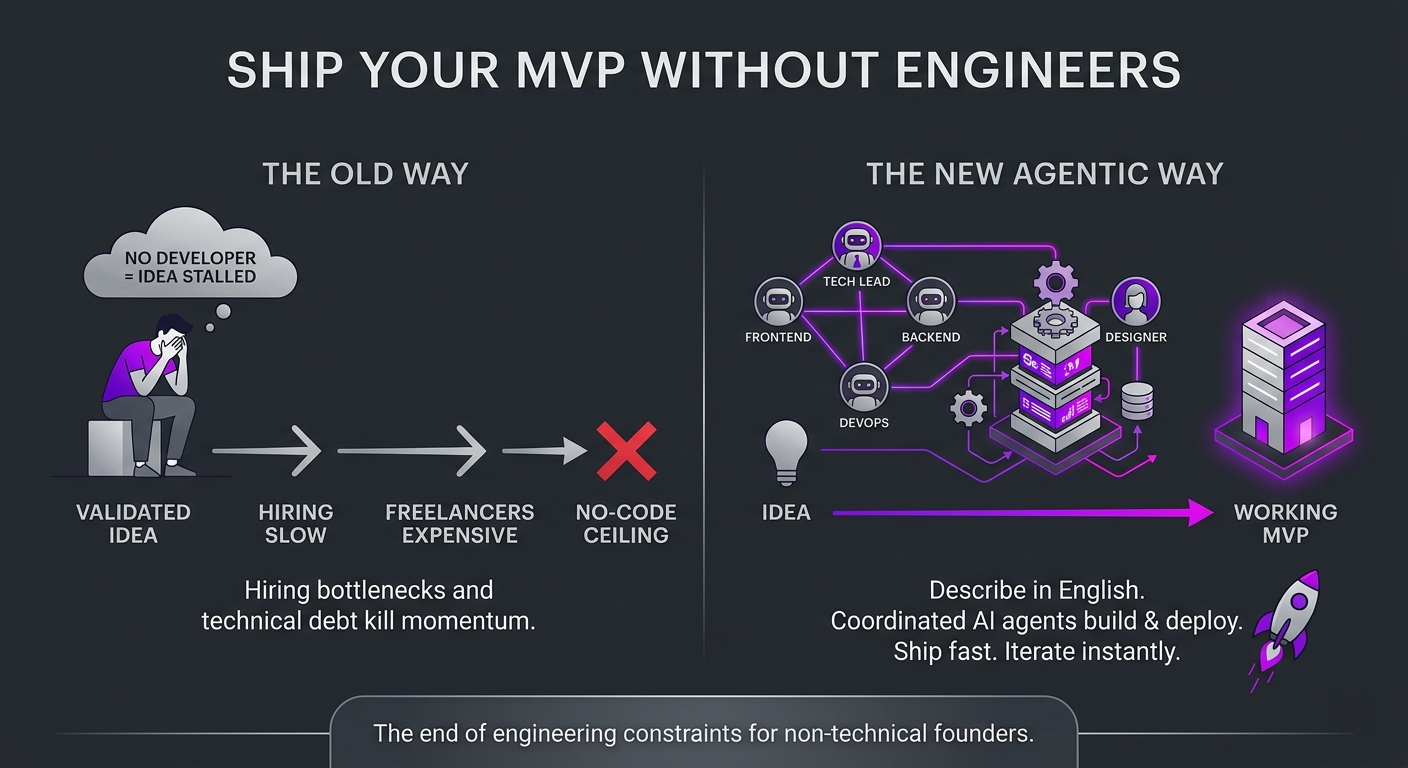 SHIP YOUR MVP WITHOUT ENGINEERS

THE OLD WAY

NO DEVELOPER = IDEA STALLED

VALIDATED IDEA

HIRING SLOW

FREELANCERS EXPENSIVE

NO-CODE CEILING

Hiring bottlenecks and technical debt kill momentum.

THE NEW AGENTIC WAY

TECH LEAD

FRONTEND

BACKEND

DESIGNER

DEVOPS

IDEA

WORKING MVP

Describe in English.
Coordinated AI agents build & deploy.
Ship fast. Iterate instantly.

The end of engineering constraints for non-technical founders.